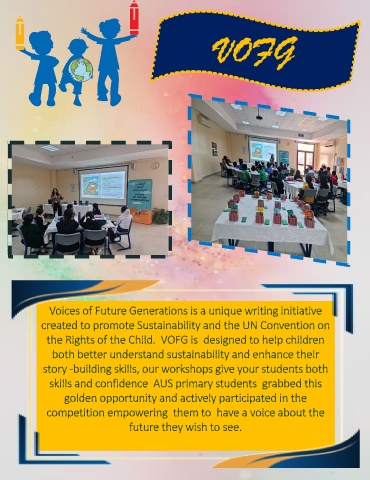 VOFG

Voices of Future Generations is a unique writing initiative created to promote Sustainability and the UN Convention on the Rights of the Child. VOFG is designed to help children both better understand sustainability and enhance their story -building skills, our workshops give your students both skills and confidence AUS primary students grabbed this golden opportunity and actively participated in the competition empowering them to have a voice about the future they wish to see.